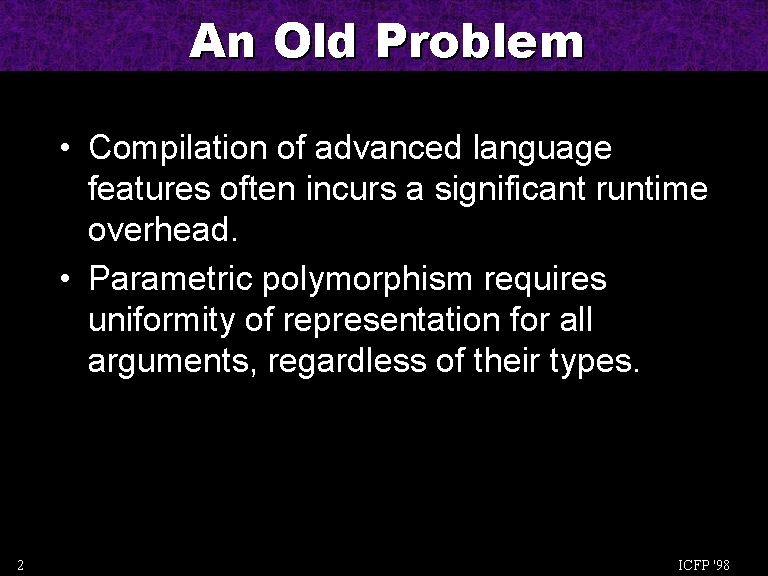 An Old Problem

• Compilation of advanced language features often incurs a significant runtime overhead.

• Parametric polymorphism requires uniformity of representation for all arguments, regardless of their types.

2

ICFP '98